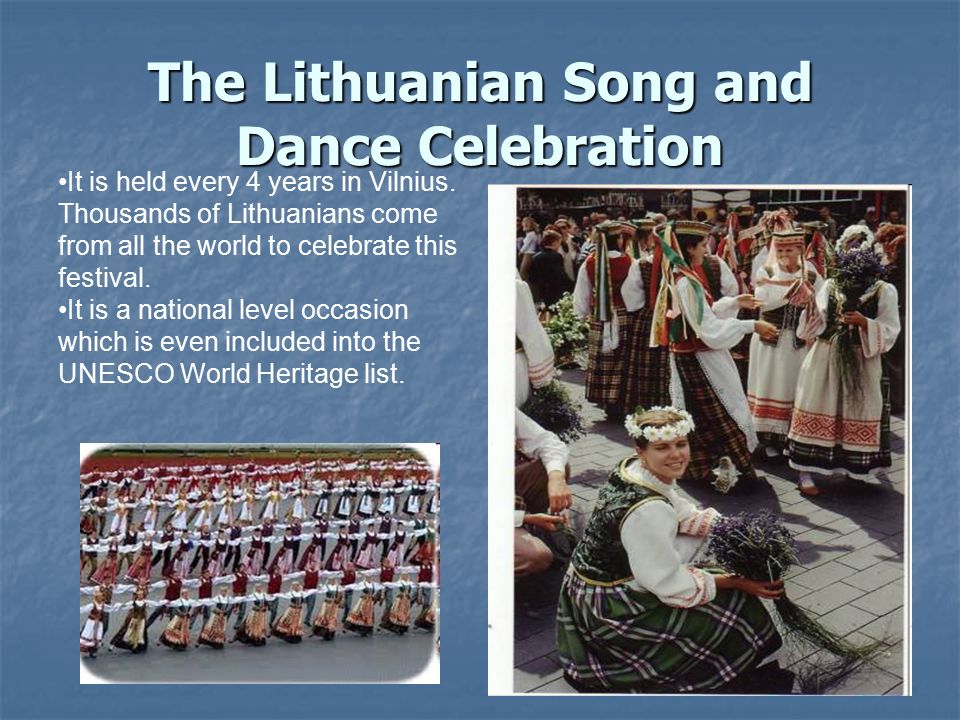 The Lithuanian Song and Dance Celebration

•It is held every 4 years in Vilnius. Thousands of Lithuanians come from all the world to celebrate this festival.
•It is a national level occasion which is even included into the UNESCO World Heritage list.